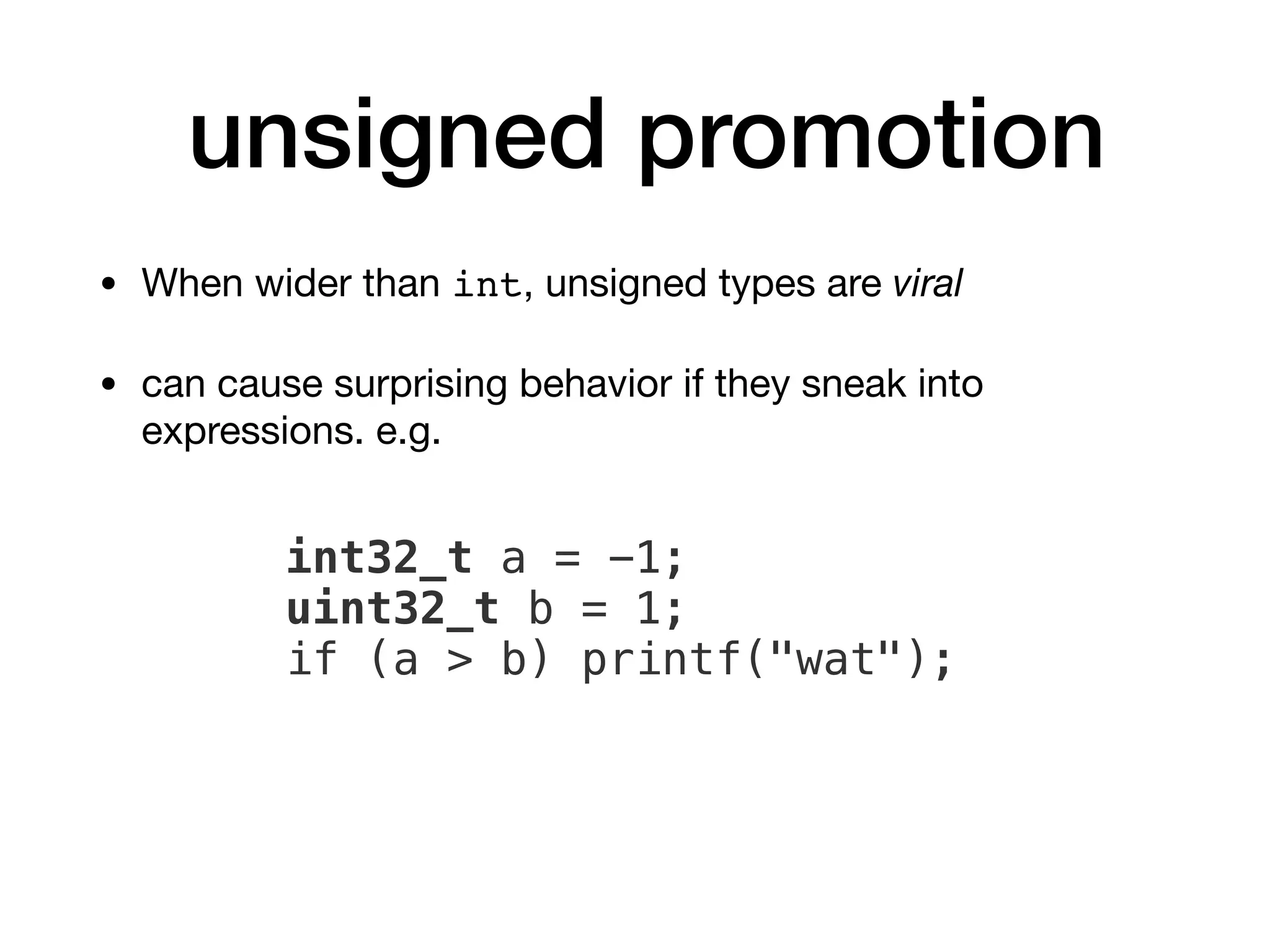 unsigned promotion

• When wider than int, unsigned types are viral

• can cause surprising behavior if they sneak into expressions. e.g.

int32_t a = -1;
uint32_t b = 1;
if (a > b) printf("wat");